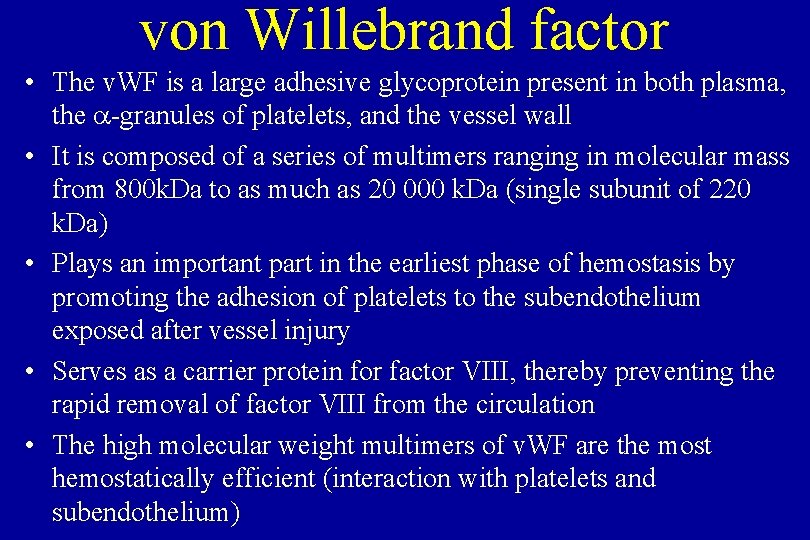 von Willebrand factor

• The vWF is a large adhesive glycoprotein present in both plasma, the $\alpha$-granules of platelets, and the vessel wall

• It is composed of a series of multimers ranging in molecular mass from 800kDa to as much as 20 000 kDa (single subunit of 220 kDa)

• Plays an important part in the earliest phase of hemostasis by promoting the adhesion of platelets to the subendothelium exposed after vessel injury

• Serves as a carrier protein for factor VIII, thereby preventing the rapid removal of factor VIII from the circulation

• The high molecular weight multimers of vWF are the most hemostatically efficient (interaction with platelets and subendothelium)